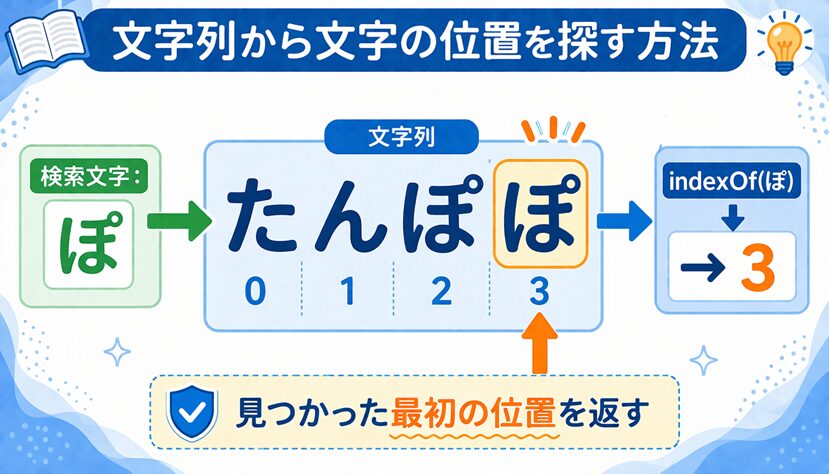 文字列から文字の位置を探す方法

検索文字：
ぽ

文字列
たんぽぽ
0 1 2 3

indexOf(ぽ)
→ 3

見つかった最初の位置を返す